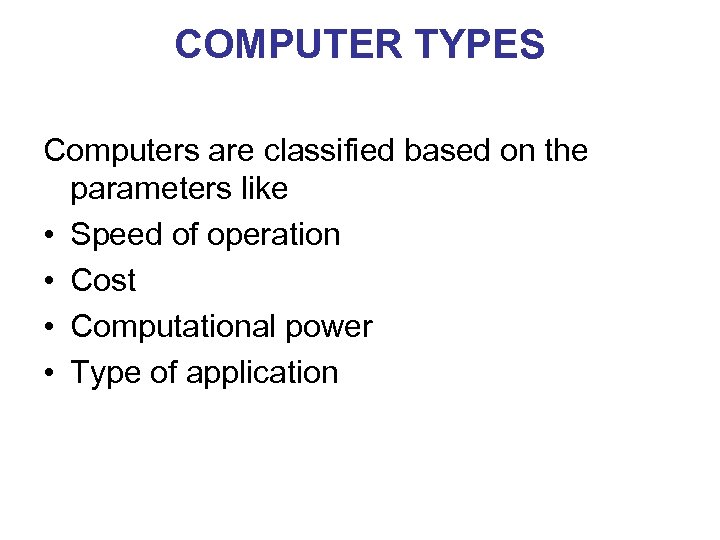 COMPUTER TYPES

Computers are classified based on the parameters like

• Speed of operation
• Cost
• Computational power
• Type of application